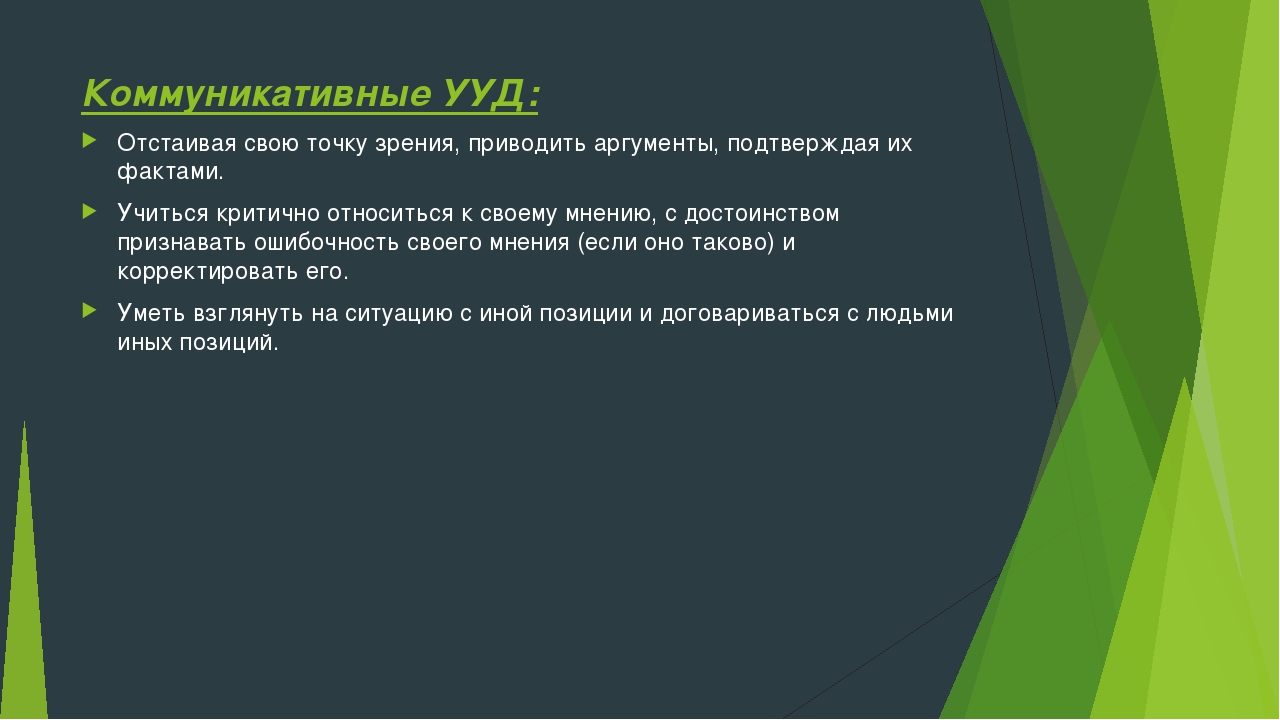 Коммуникативные УУД:

Отстаивая свою точку зрения, приводить аргументы, подтверждая их фактами.

Учиться критично относиться к своему мнению, с достоинством признавать ошибочность своего мнения (если оно таково) и корректировать его.

Уметь взглянуть на ситуацию с иной позиции и договариваться с людьми иных позиций.